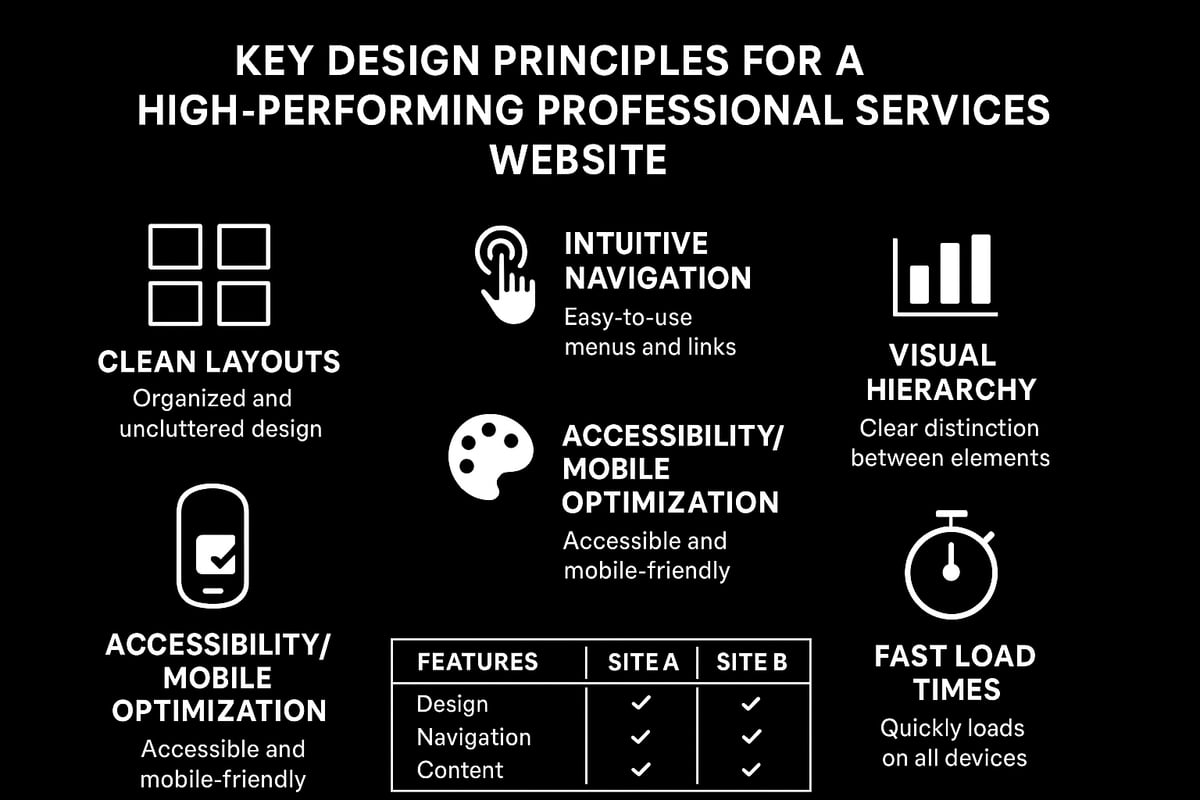 KEY DESIGN PRINCIPLES FOR A HIGH-PERFORMING PROFESSIONAL SERVICES WEBSITE

CLEAN LAYOUTS
Organized and uncluttered design

ACCESSIBILITY/ MOBILE OPTIMIZATION
Accessible and mobile-friendly

INTUITIVE NAVIGATION
Easy-to-use menus and links

ACCESSIBILITY/ MOBILE OPTIMIZATION
Accessible and mobile-friendly

| FEATURES | SITE A | SITE B |
|---|---|---|
| Design | ✓ | ✓ |
| Navigation | ✓ | ✓ |
| Content | ✓ | ✓ |

VISUAL HIERARCHY
Clear distinction between elements

FAST LOAD TIMES
Quickly loads on all devices